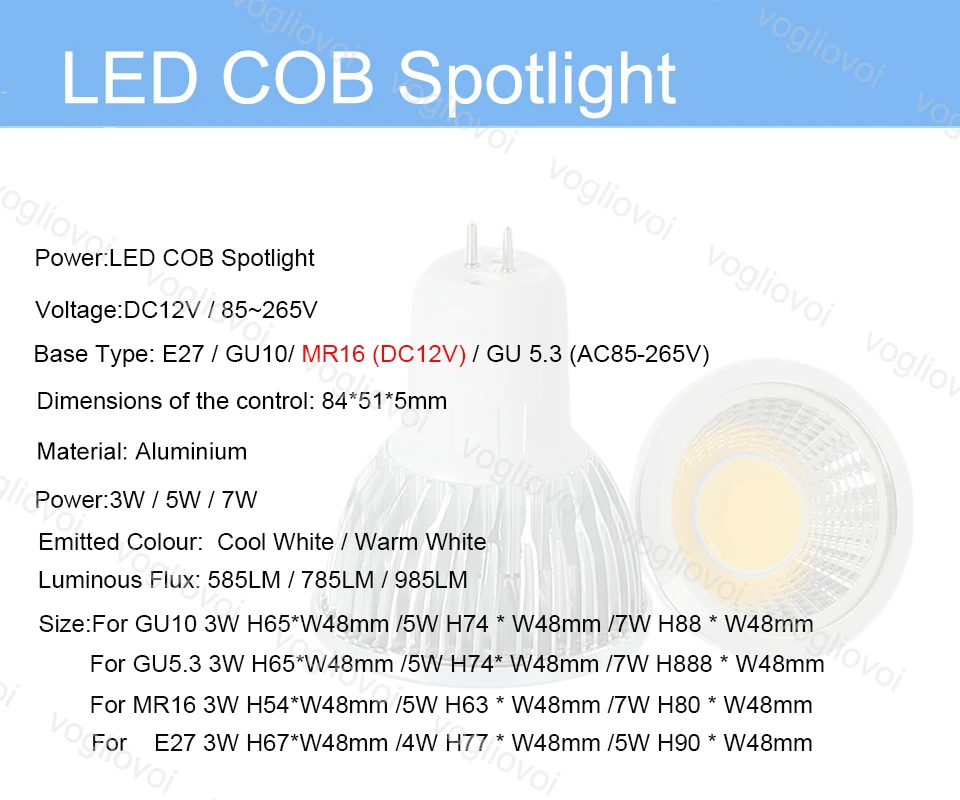 LED COB Spotlight

Power:LED COB Spotlight

Voltage:DC12V / 85~265V

Base Type: E27 / GU10/ MR16 (DC12V) / GU 5.3 (AC85-265V)

Dimensions of the control: 84*51*5mm

Material: Aluminium

Power:3W / 5W / 7W

Emitted Colour: Cool White / Warm White

Luminous Flux: 585LM / 785LM / 985LM

Size:For GU10 3W H65*W48mm /5W H74 * W48mm /7W H88 * W48mm

For GU5.3 3W H65*W48mm /5W H74* W48mm /7W H888 * W48mm

For MR16 3W H54*W48mm /5W H63 * W48mm /7W H80 * W48mm

For E27 3W H67*W48mm /4W H77 * W48mm /5W H90 * W48mm

vogliovoi